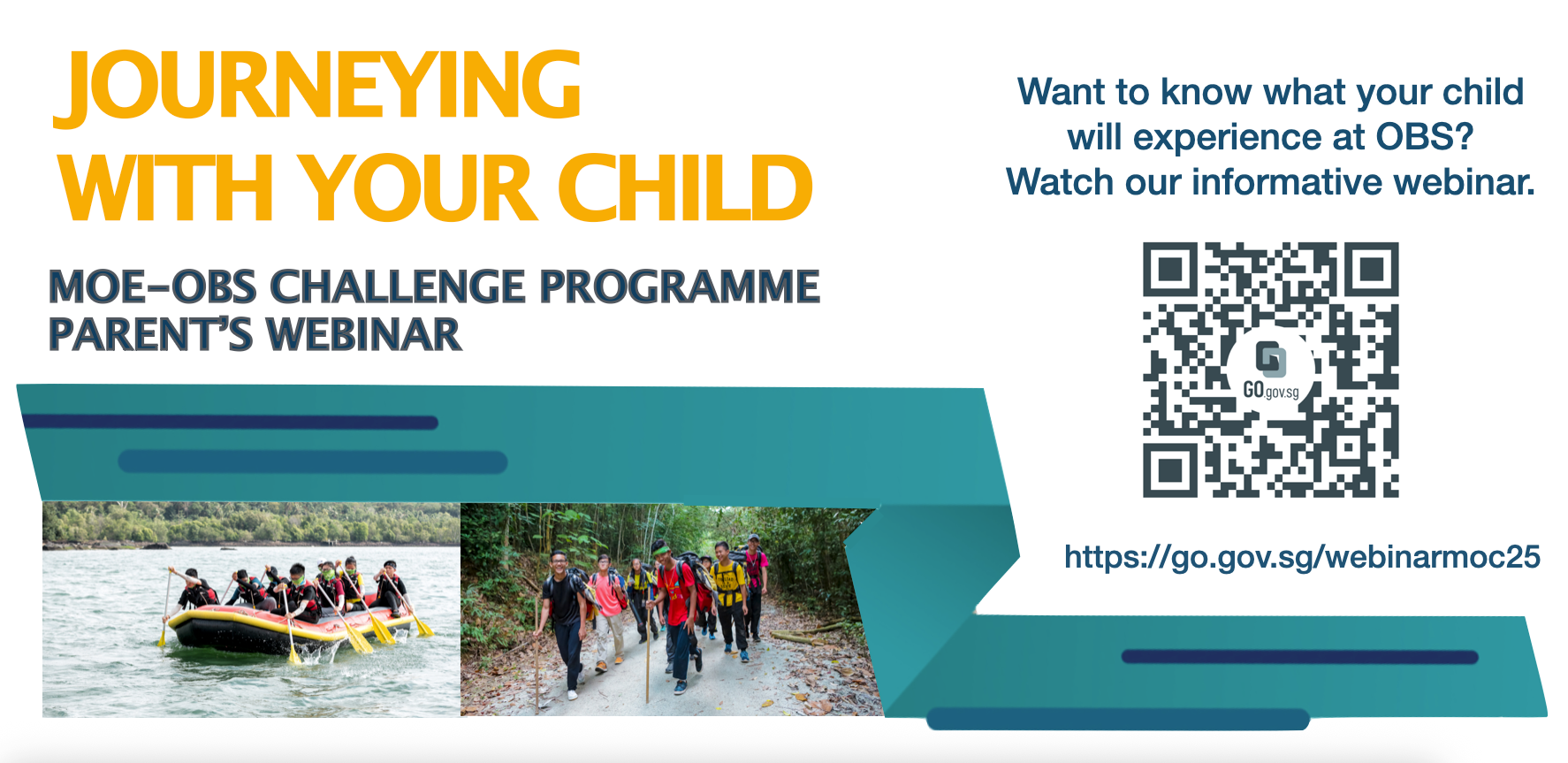 JOURNEYING WITH YOUR CHILD

MOE-OBS CHALLENGE PROGRAMME PARENT'S WEBINAR

Want to know what your child will experience at OBS? Watch our informative webinar.

GO.gov.sg

https://go.gov.sg/webinarmoc25